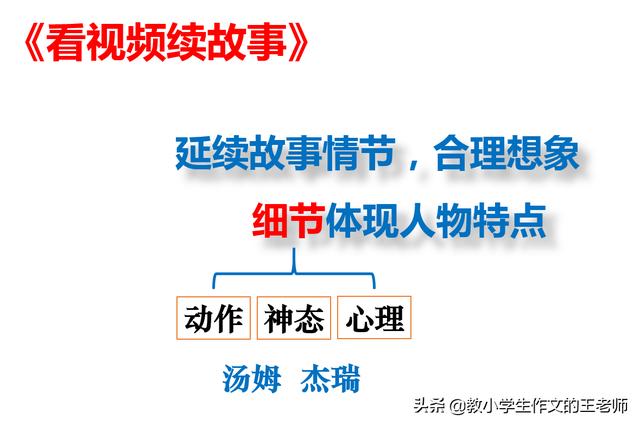 《看视频续故事》

延续故事情节，合理想象

细节体现人物特点

动作 神态 心理

汤姆 杰瑞

头条 @教小学生作文的王老师